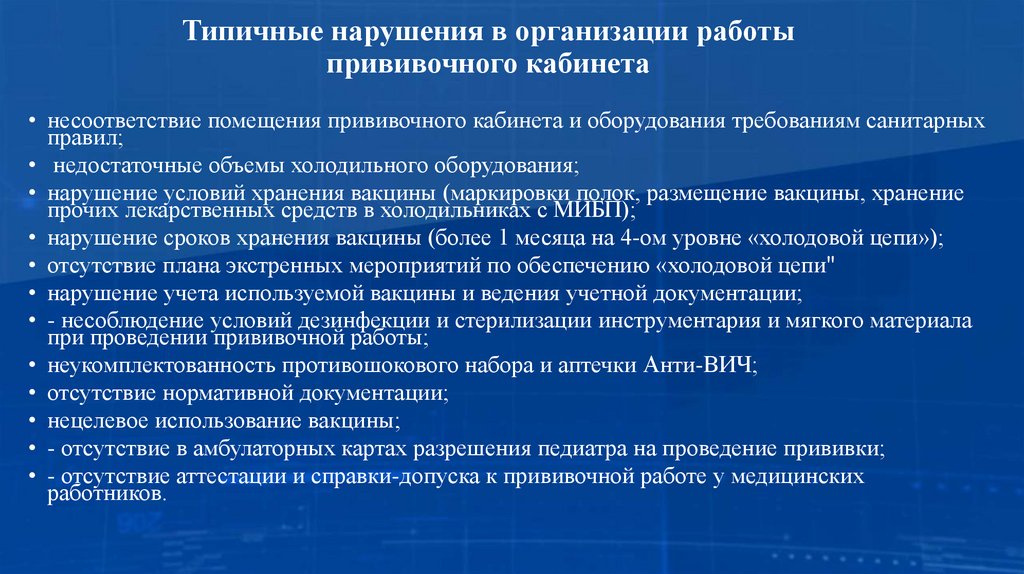 Типичные нарушения в организации работы прививочного кабинета

• несоответствие помещения прививочного кабинета и оборудования требованиям санитарных правил;
• недостаточные объемы холодильного оборудования;
• нарушение условий хранения вакцины (маркировки полок, размещение вакцины, хранение прочих лекарственных средств в холодильниках с МИБП);
• нарушение сроков хранения вакцины (более 1 месяца на 4-ом уровне «холодовой цепи»);
• отсутствие плана экстренных мероприятий по обеспечению «холодовой цепи"
• нарушение учета используемой вакцины и ведения учетной документации;
• - несоблюдение условий дезинфекции и стерилизации инструментария и мягкого материала при проведении прививочной работы;
• неукомплектованность противошокового набора и аптечки Анти-ВИЧ;
• отсутствие нормативной документации;
• нецелевое использование вакцины;
• - отсутствие в амбулаторных картах разрешения педиатра на проведение прививки;
• - отсутствие аттестации и справки-допуска к прививочной работе у медицинских работников.